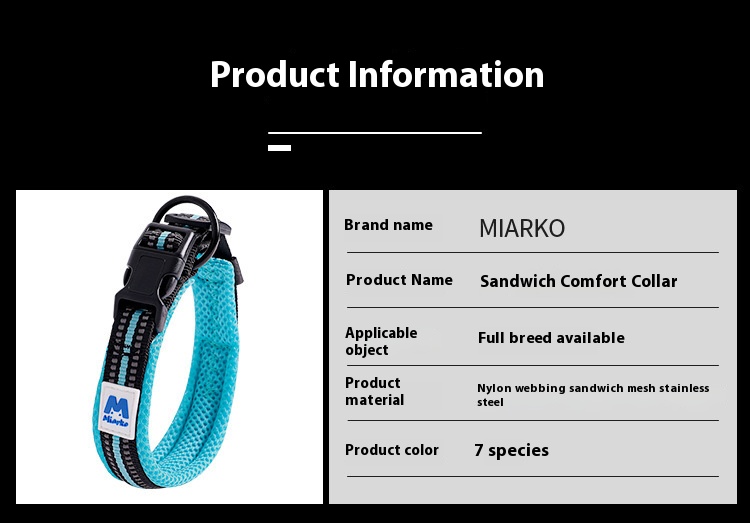 Product Information

M
Miarko

| Brand name | MIARKO |
|---|---|
| Product Name | Sandwich Comfort Collar |
| Applicable object | Full breed available |
| Product material | Nylon webbing sandwich mesh stainless steel |
| Product color | 7 species |